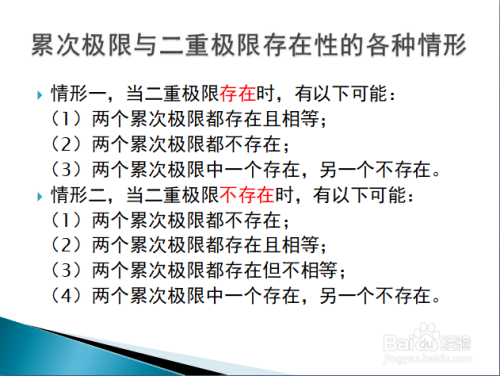 累次极限与二重极限存在性的各种情形

情形一，当二重极限存在时，有以下可能：
（1）两个累次极限都存在且相等；
（2）两个累次极限都不存在；
（3）两个累次极限中一个存在，另一个不存在。

情形二，当二重极限不存在时，有以下可能：
（1）两个累次极限都不存在；
（2）两个累次极限都存在且相等；
（3）两个累次极限都存在但不相等；
（4）两个累次极限中一个存在，另一个不存在。

Baidu经验
jingyan.baidu.com